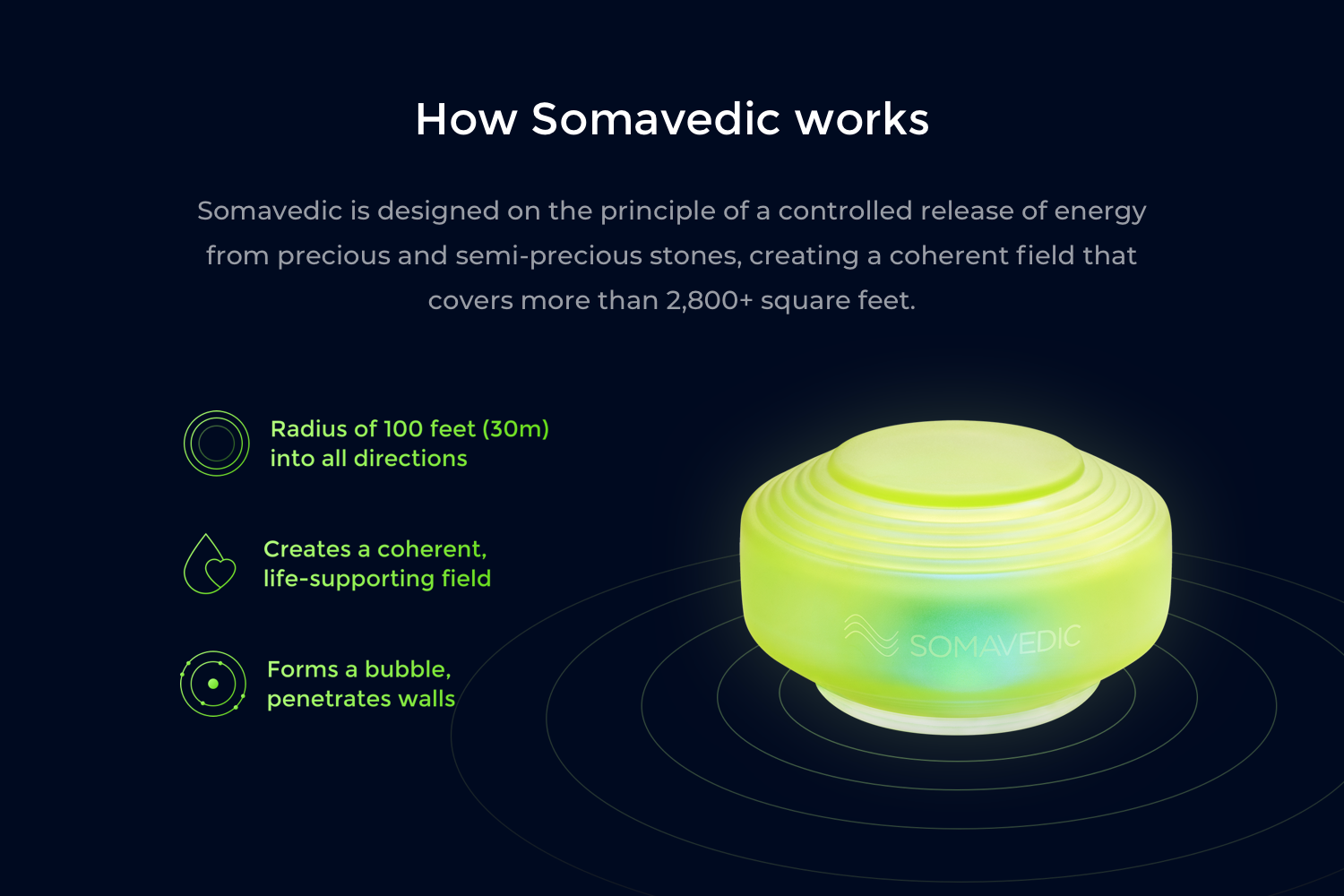 How Somavedic works

Somavedic is designed on the principle of a controlled release of energy from precious and semi-precious stones, creating a coherent field that covers more than 2,800+ square feet.

Radius of 100 feet (30m) into all directions

Creates a coherent, life-supporting field

Forms a bubble, penetrates walls

SOMAVEDIC